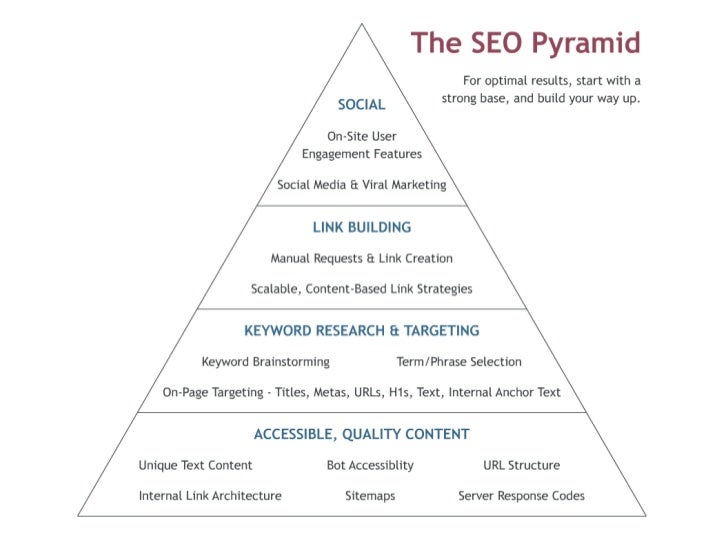 The SEO Pyramid

For optimal results, start with a strong base, and build your way up.

SOCIAL

On-Site User Engagement Features

Social Media & Viral Marketing

LINK BUILDING

Manual Requests & Link Creation

Scalable, Content-Based Link Strategies

KEYWORD RESEARCH & TARGETING

Keyword Brainstorming

Term/Phrase Selection

On-Page Targeting - Titles, Metas, URLs, H1s, Text, Internal Anchor Text

ACCESSIBLE, QUALITY CONTENT

Unique Text Content

Bot Accessiblity

URL Structure

Internal Link Architecture

Sitemaps

Server Response Codes